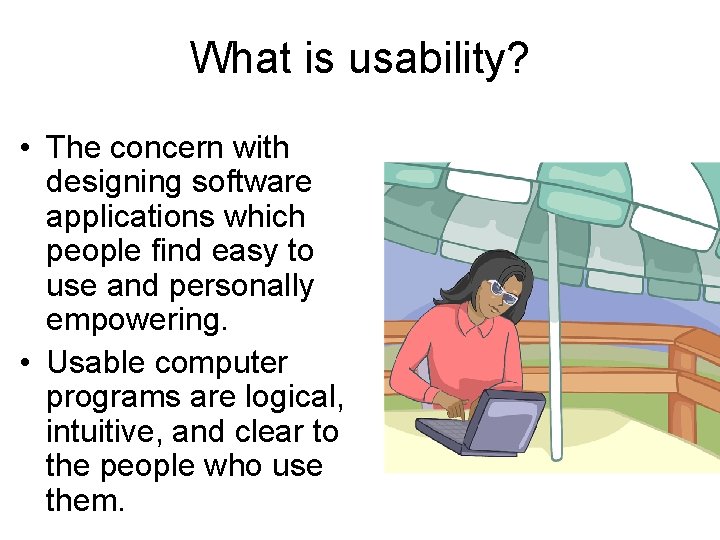 What is usability?

• The concern with designing software applications which people find easy to use and personally empowering.

• Usable computer programs are logical, intuitive, and clear to the people who use them.